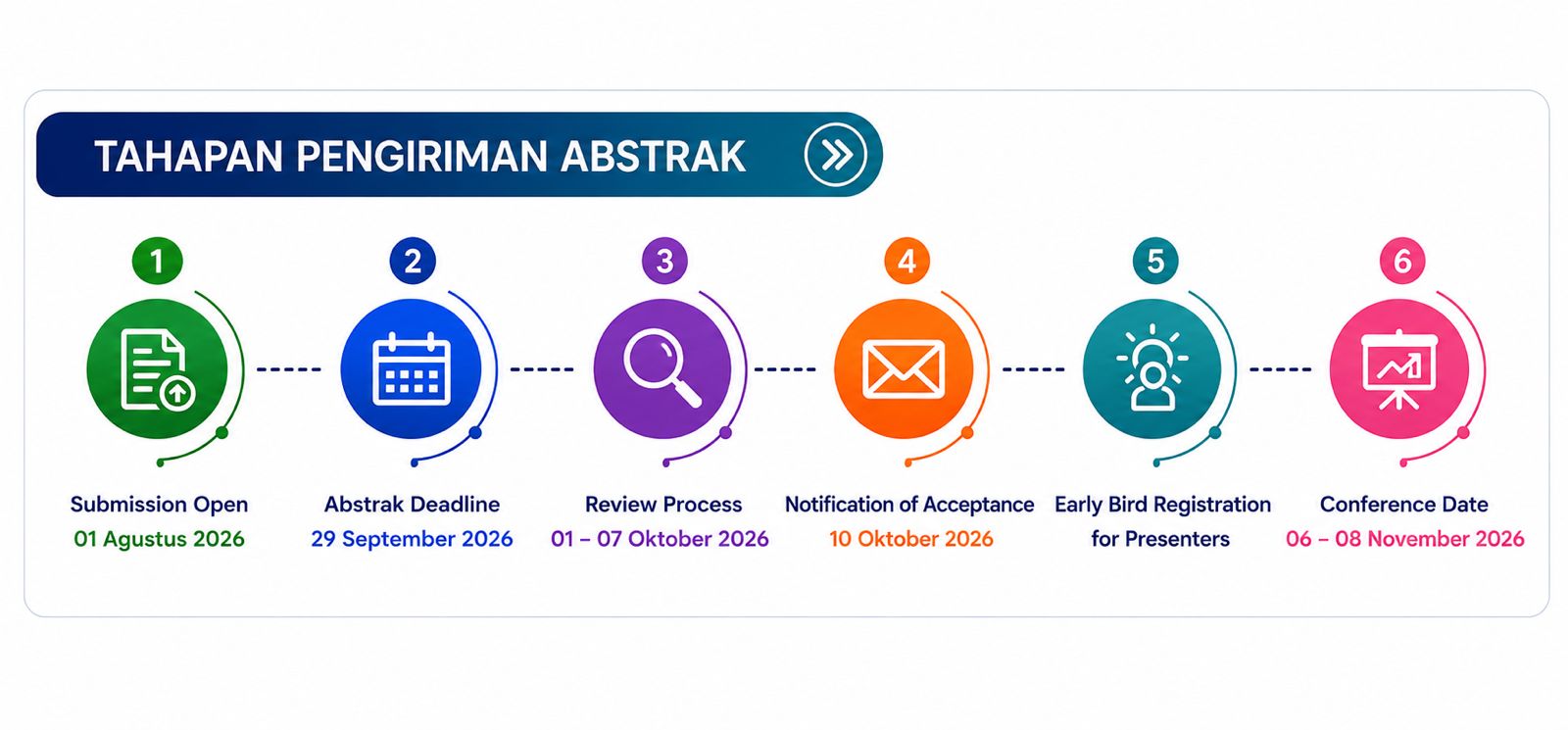 TAHAPAN PENGIRIMAN ABSTRAK

1
Submission Open
01 Agustus 2026

2
Abstrak Deadline
29 September 2026

3
Review Process
01 – 07 Oktober 2026

4
Notification of Acceptance
10 Oktober 2026

5
Early Bird Registration for Presenters

6
Conference Date
06 – 08 November 2026